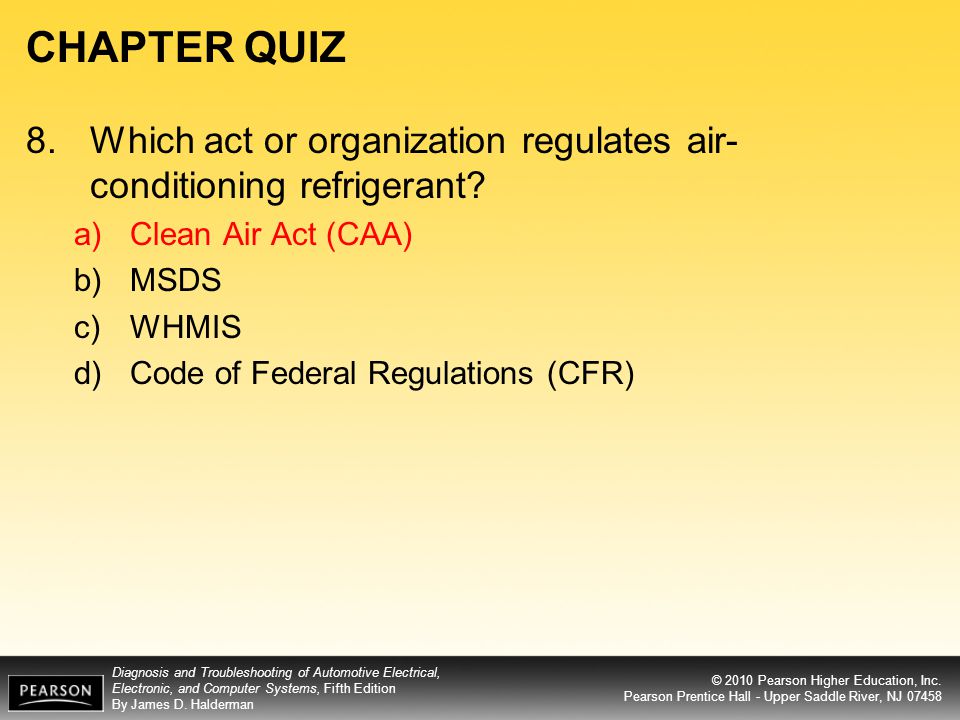 CHAPTER QUIZ

8. Which act or organization regulates air-conditioning refrigerant?

a) Clean Air Act (CAA)

b) MSDS

c) WHMIS

d) Code of Federal Regulations (CFR)

PEARSON

Diagnosis and Troubleshooting of Automotive Electrical, Electronic, and Computer Systems, Fifth Edition
By James D. Halderman

© 2010 Pearson Higher Education, Inc.
Pearson Prentice Hall - Upper Saddle River, NJ 07458